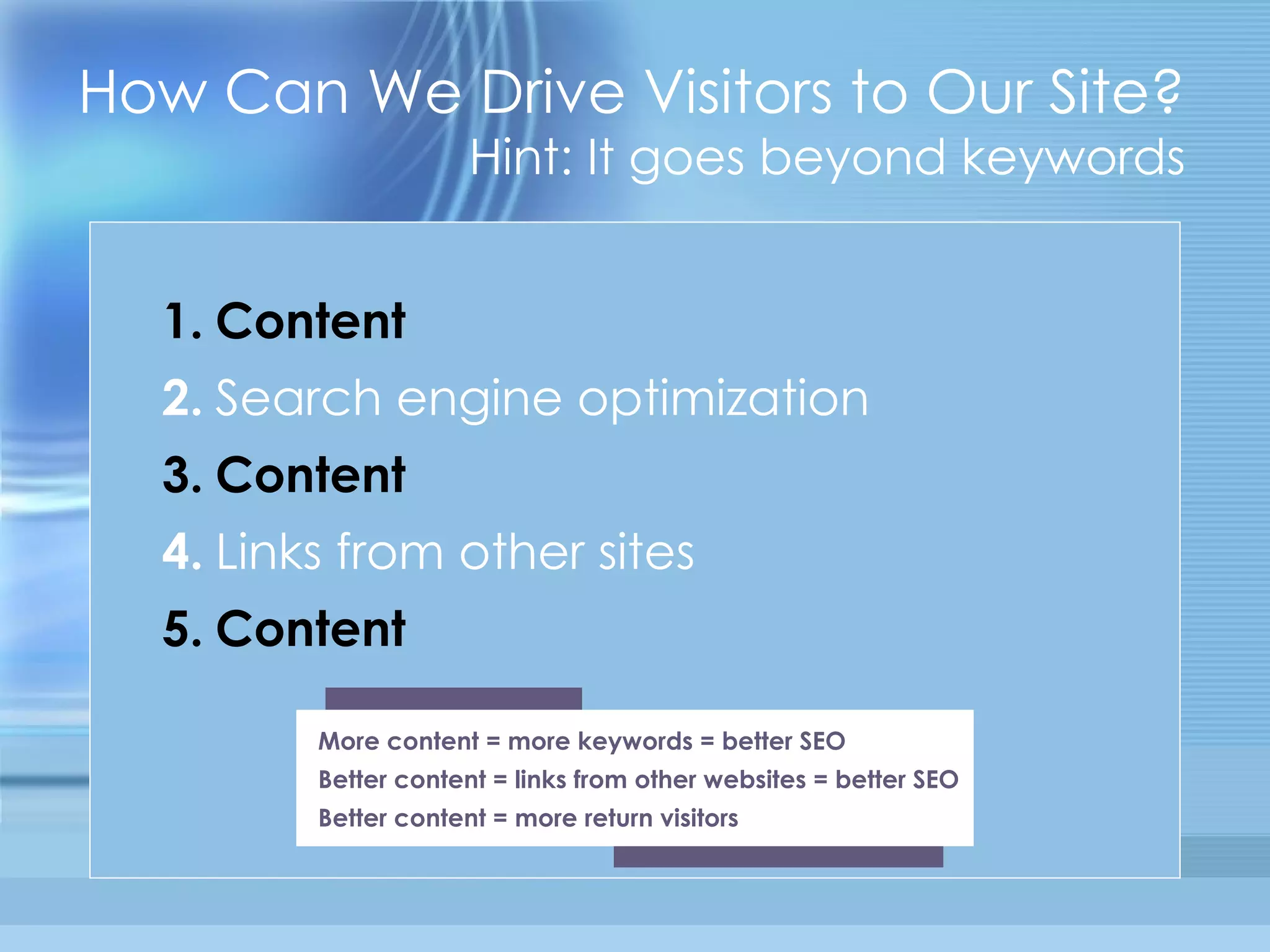 How Can We Drive Visitors to Our Site?
Hint: It goes beyond keywords

1. Content
2. Search engine optimization
3. Content
4. Links from other sites
5. Content

More content = more keywords = better SEO
Better content = links from other websites = better SEO
Better content = more return visitors